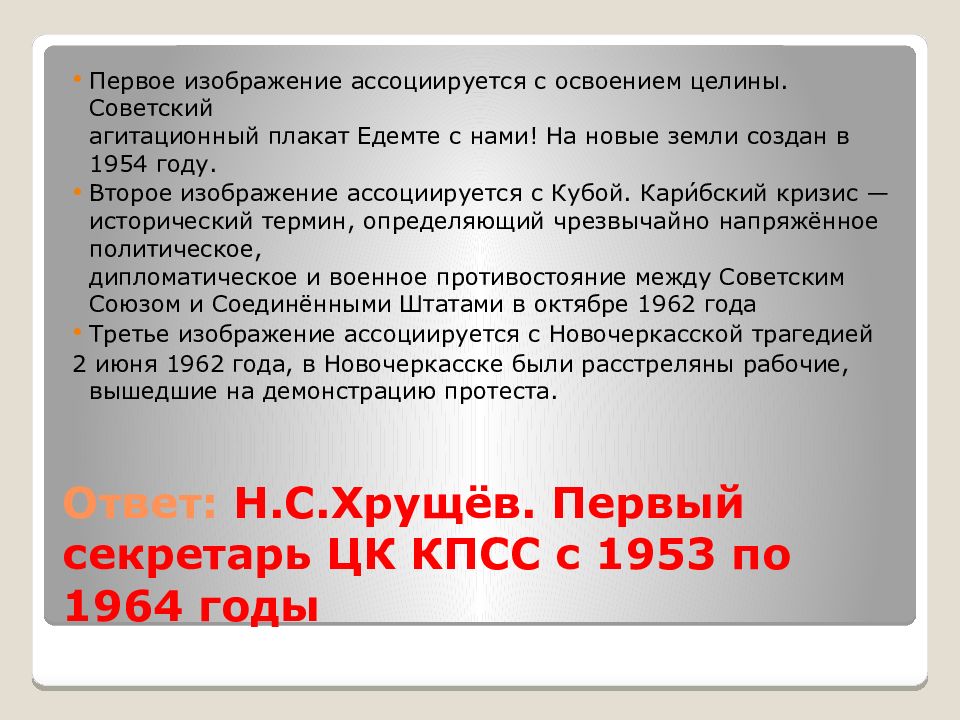 • Первое изображение ассоциируется с освоением целины. Советский агитационный плакат Едемте с нами! На новые земли создан в 1954 году.
• Второе изображение ассоциируется с Кубой. Кари́бский кризис — исторический термин, определяющий чрезвычайно напряжённое политическое, дипломатическое и военное противостояние между Советским Союзом и Соединёнными Штатами в октябре 1962 года
• Третье изображение ассоциируется с Новочеркасской трагедией 2 июня 1962 года, в Новочеркасске были расстреляны рабочие, вышедшие на демонстрацию протеста.

Ответ: Н.С.Хрущёв. Первый секретарь ЦК КПСС с 1953 по 1964 годы